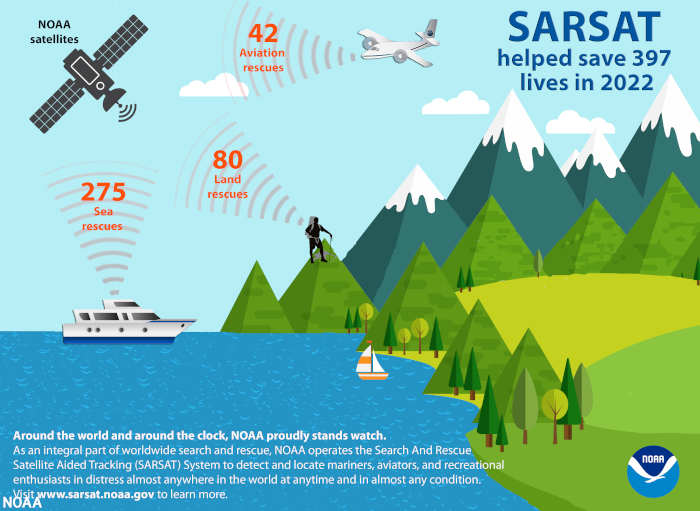 NOAA satellites

42
Aviation rescues

SARSAT
helped save 397 lives in 2022

80
Land rescues

275
Sea rescues

Around the world and around the clock, NOAA proudly stands watch.
As an integral part of worldwide search and rescue, NOAA operates the Search And Rescue Satellite Aided Tracking (SARSAT) System to detect and locate mariners, aviators, and recreational enthusiasts in distress almost anywhere in the world at anytime and in almost any condition.
Visit www.sarsat.noaa.gov to learn more.

NOAA

NOAA